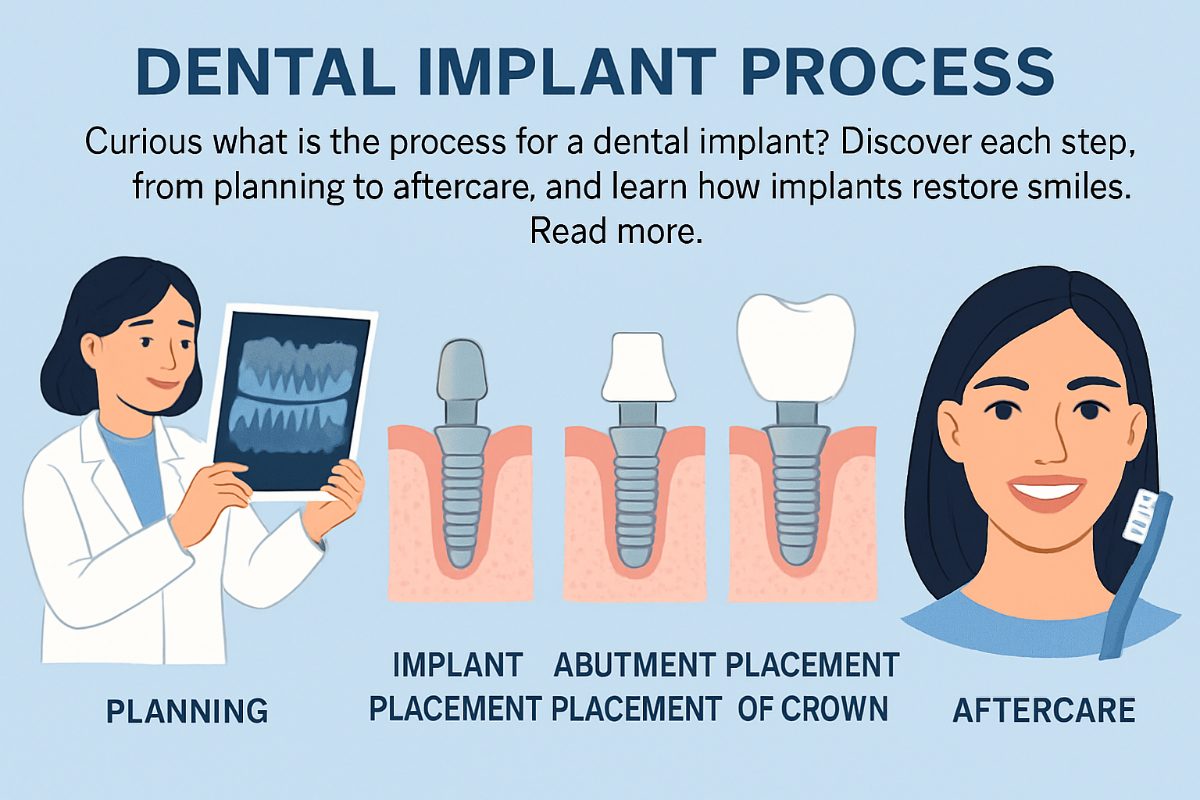 DENTAL IMPLANT PROCESS

Curious what is the process for a dental implant? Discover each step, from planning to aftercare, and learn how implants restore smiles. Read more.

PLANNING

IMPLANT PLACEMENT

ABUTMENT PLACEMENT

PLACEMENT OF CROWN

AFTERCARE